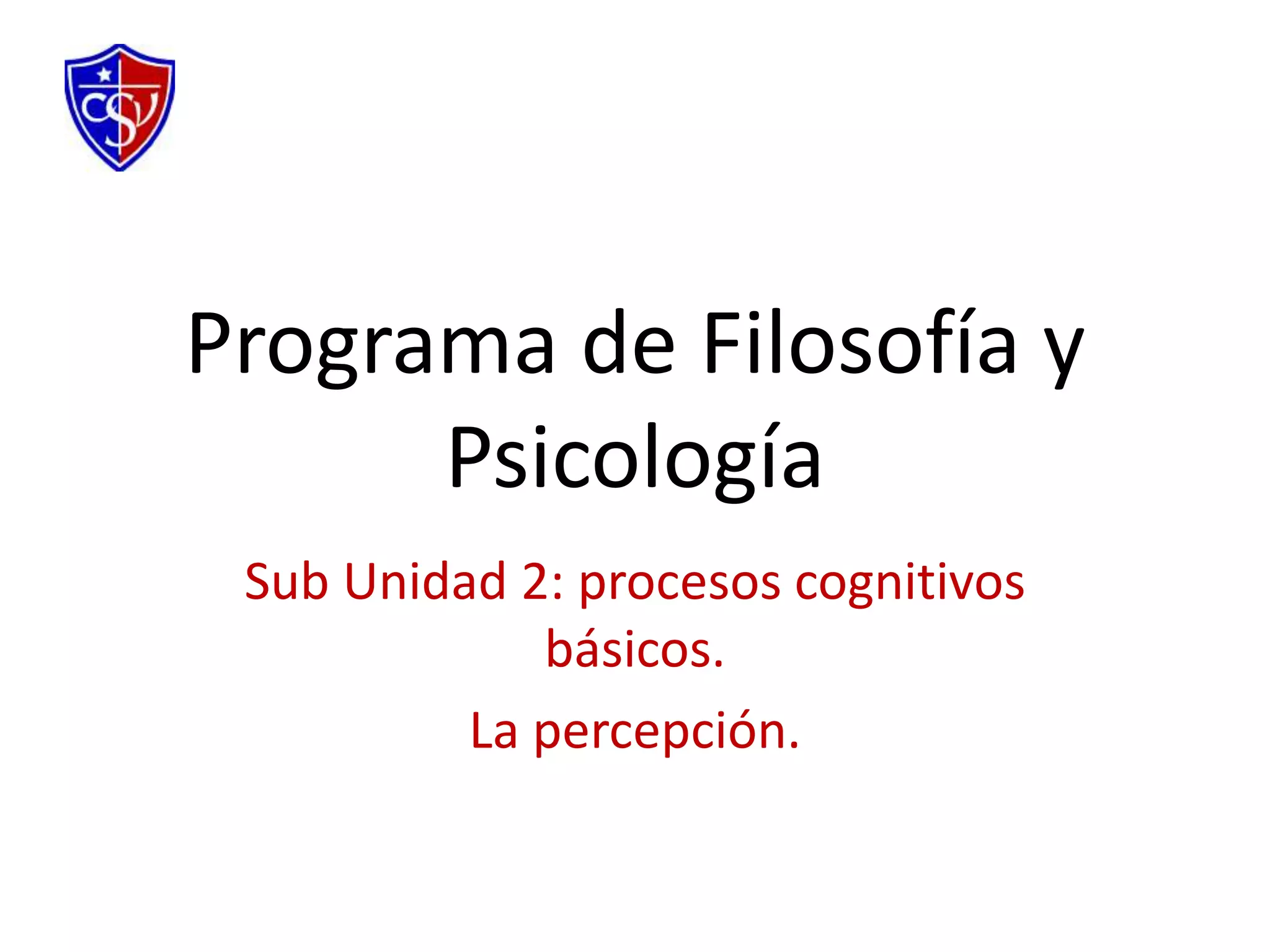 CSV

Programa de Filosofía y Psicología

Sub Unidad 2: procesos cognitivos básicos.

La percepción.